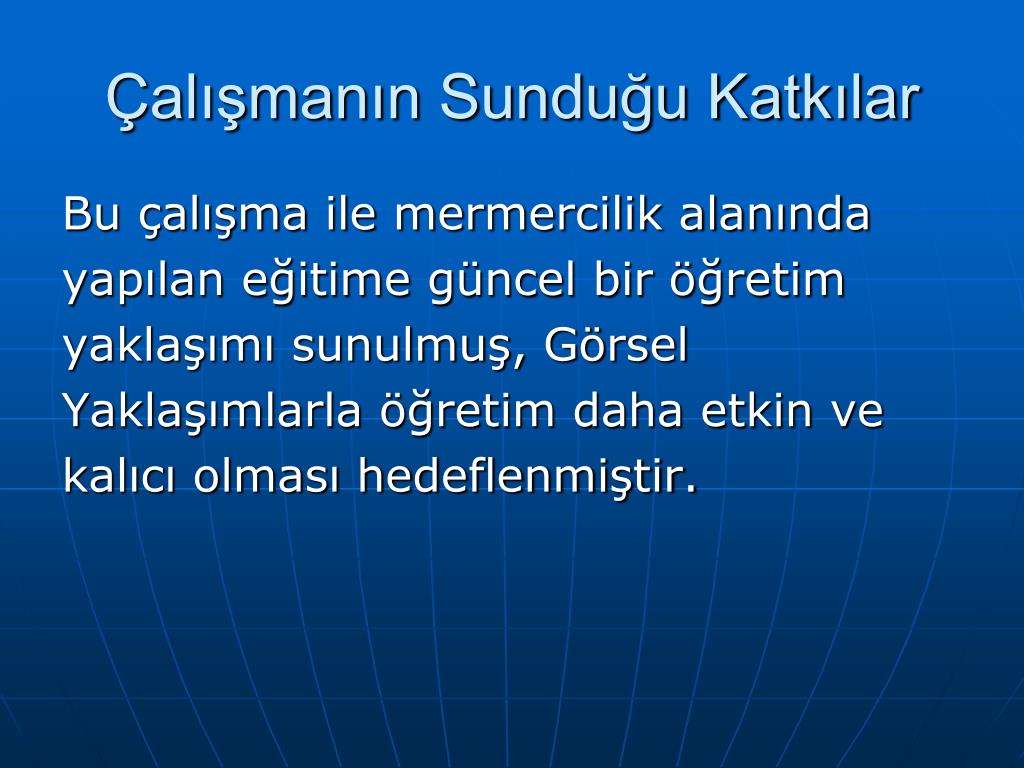 Çalışmanın Sunduğu Katkılar

Bu çalışma ile mermercilik alanında yapılan eğitime güncel bir öğretim yaklaşımı sunulmuş, Görsel Yaklaşımlarla öğretim daha etkin ve kalıcı olması hedeflenmiştir.